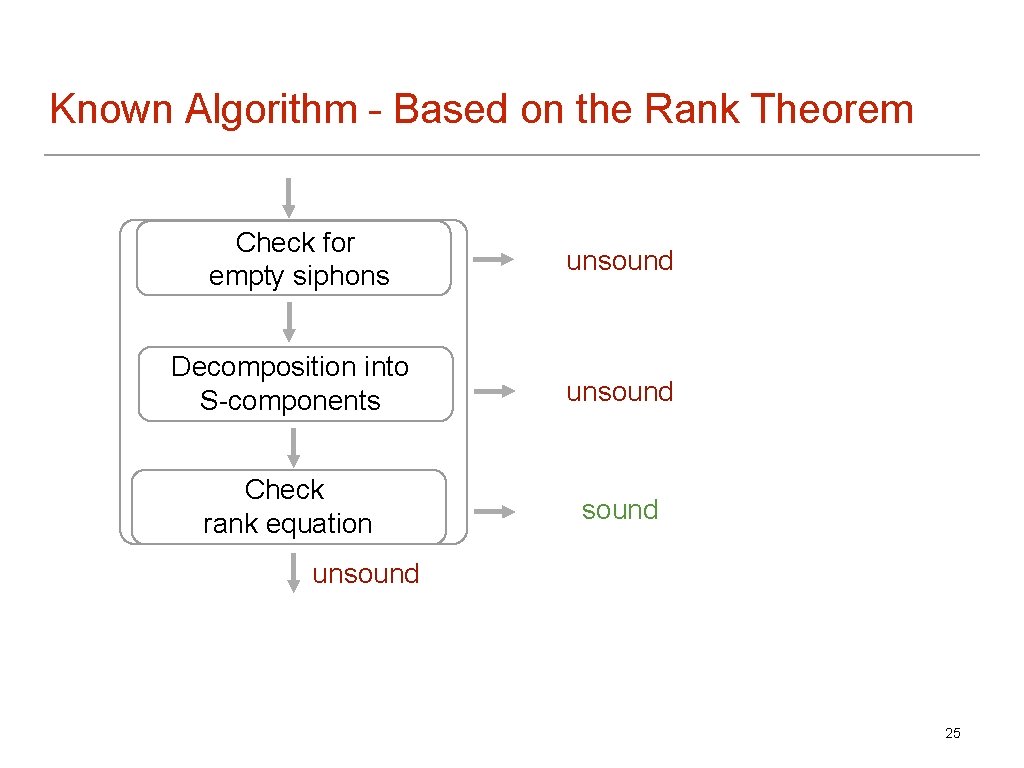 Known Algorithm - Based on the Rank Theorem

Check for empty siphons

unsound

Decomposition into S-components

unsound

Check rank equation

sound

unsound

25